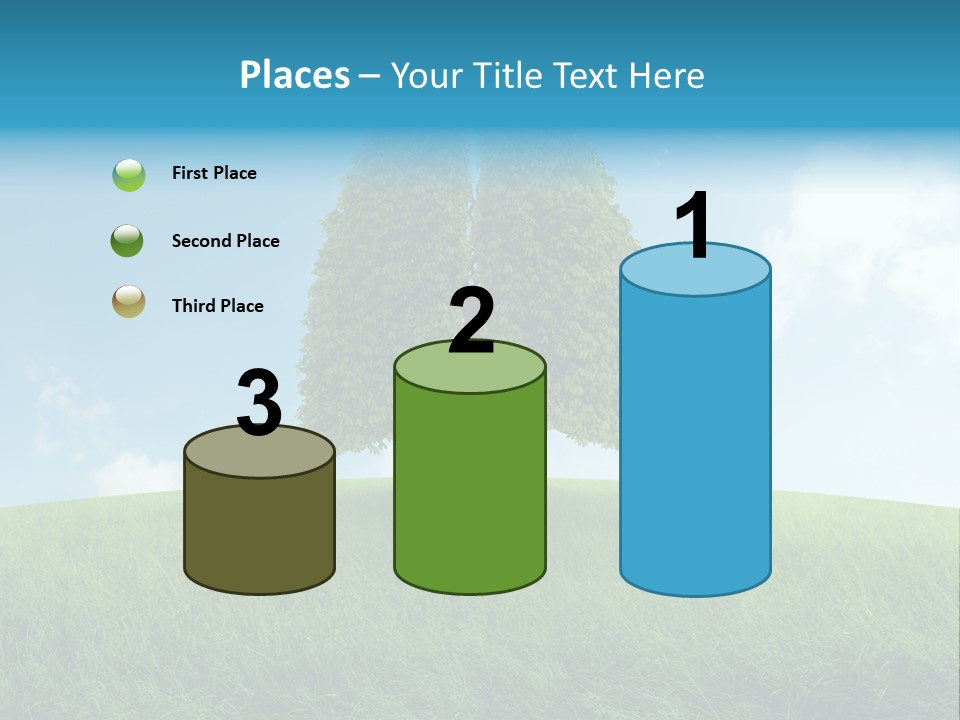 Places – Your Title Text Here

First Place

Second Place

Third Place

3

2

1